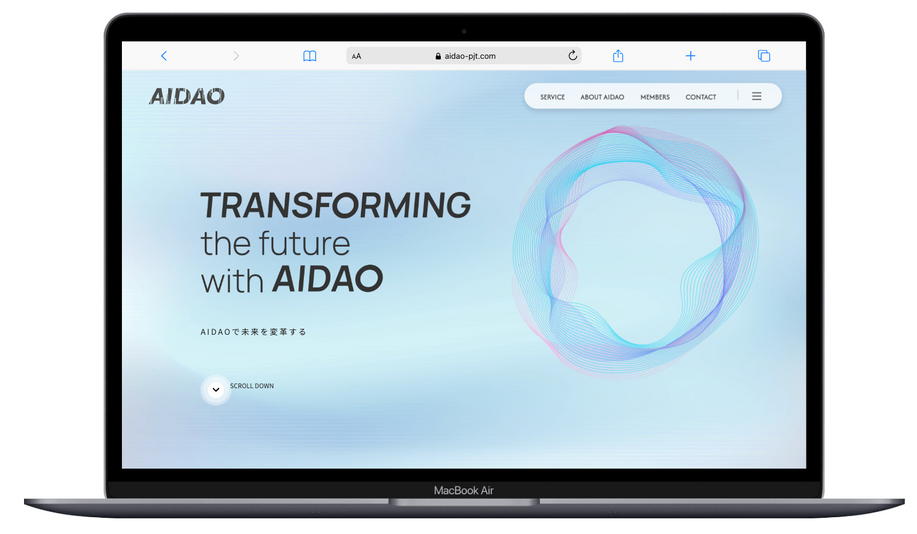 AA aidao-pjt.com

AIDAO

SERVICE ABOUT AIDAO MEMBERS CONTACT

TRANSFORMING
the future
with AIDAO

AIDAOで未来を変革する

SCROLL DOWN

MacBook Air